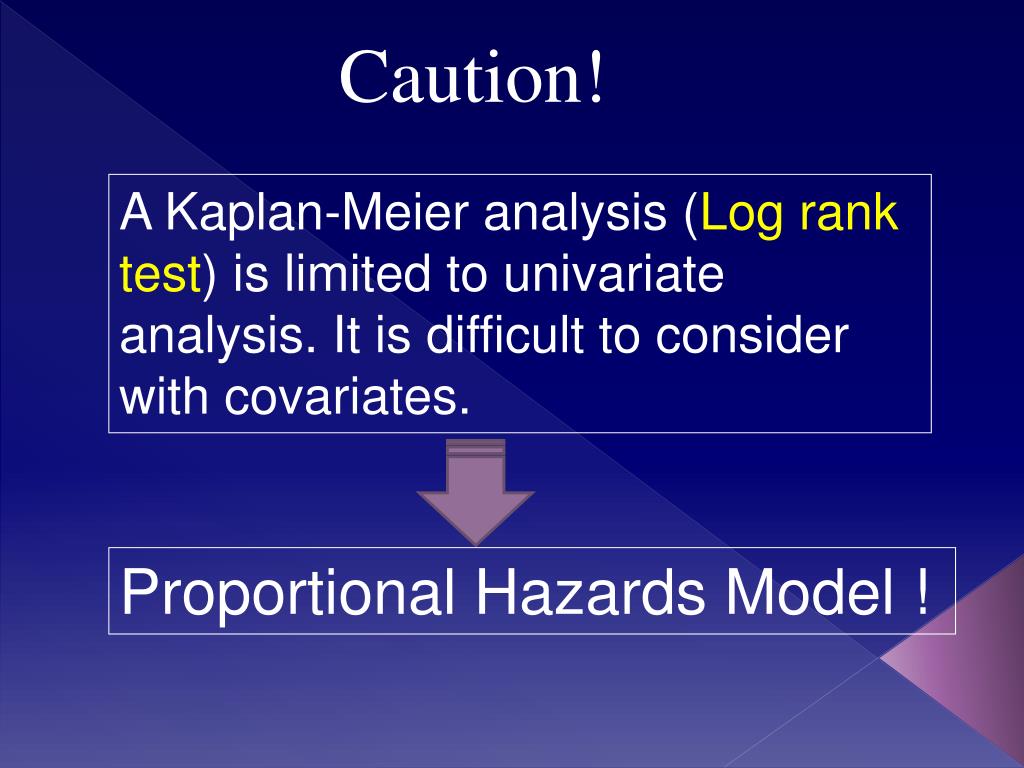 Caution!

A Kaplan-Meier analysis (Log rank test) is limited to univariate analysis. It is difficult to consider with covariates.

Proportional Hazards Model !